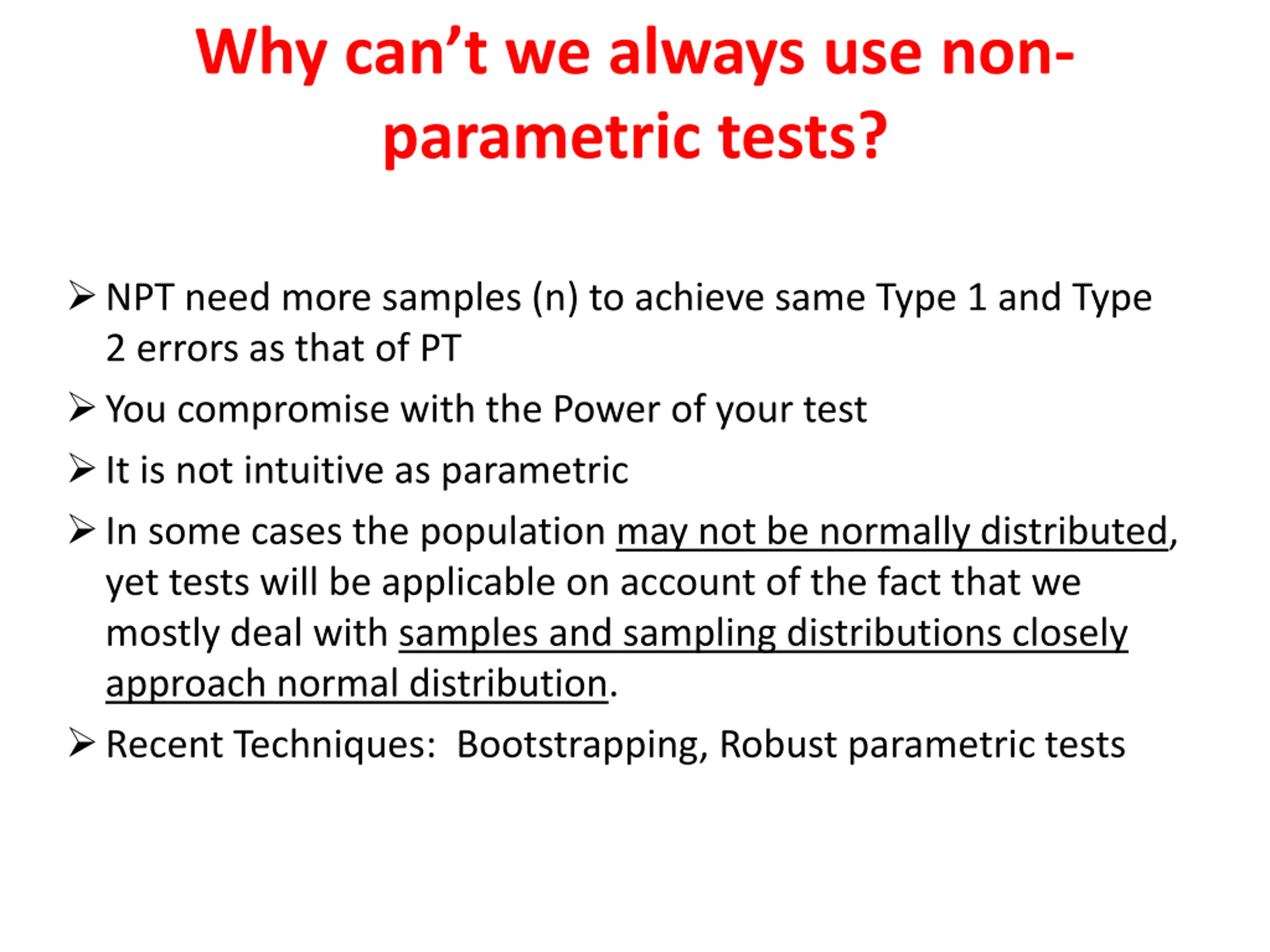 Why can't we always use non-parametric tests?

➢ NPT need more samples (n) to achieve same Type 1 and Type 2 errors as that of PT

➢ You compromise with the Power of your test

➢ It is not intuitive as parametric

➢ In some cases the population may not be normally distributed, yet tests will be applicable on account of the fact that we mostly deal with samples and sampling distributions closely approach normal distribution.

➢ Recent Techniques: Bootstrapping, Robust parametric tests